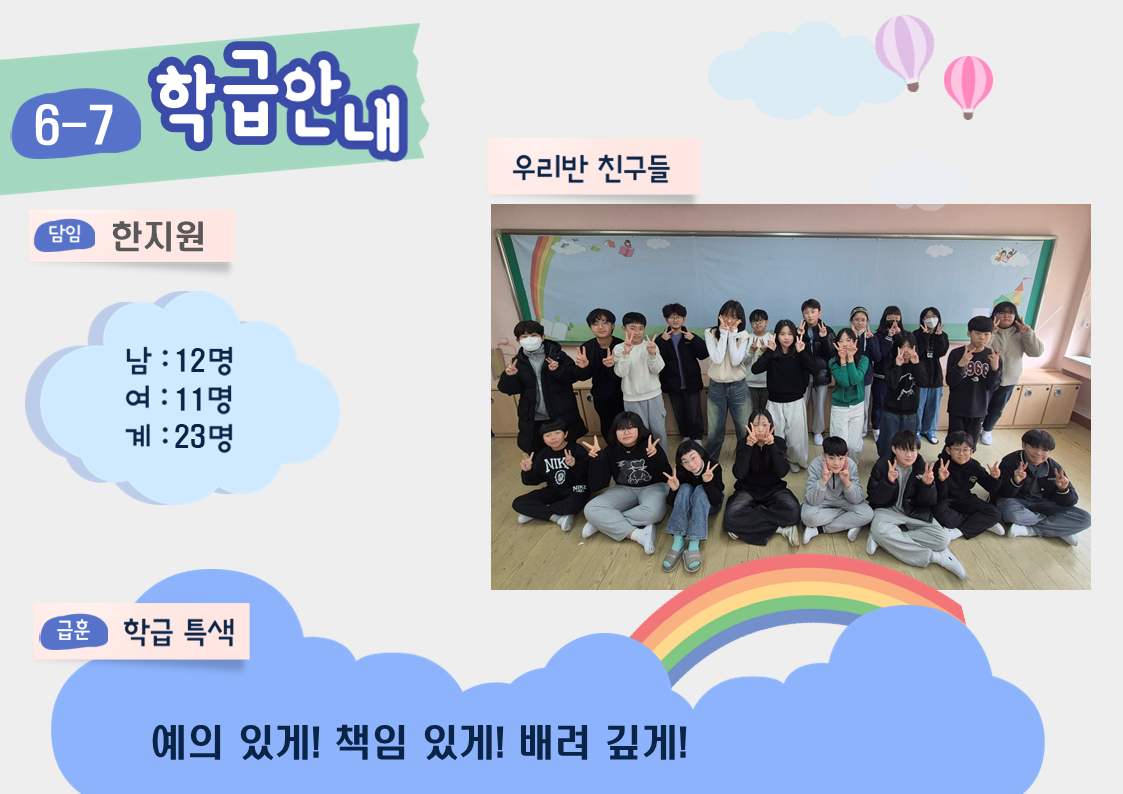 6-7 학급안내

우리반 친구들

담임 한지원

남 : 12명
여 : 11명
계 : 23명

급훈 학급 특색

예의 있게! 책임 있게! 배려 깊게!